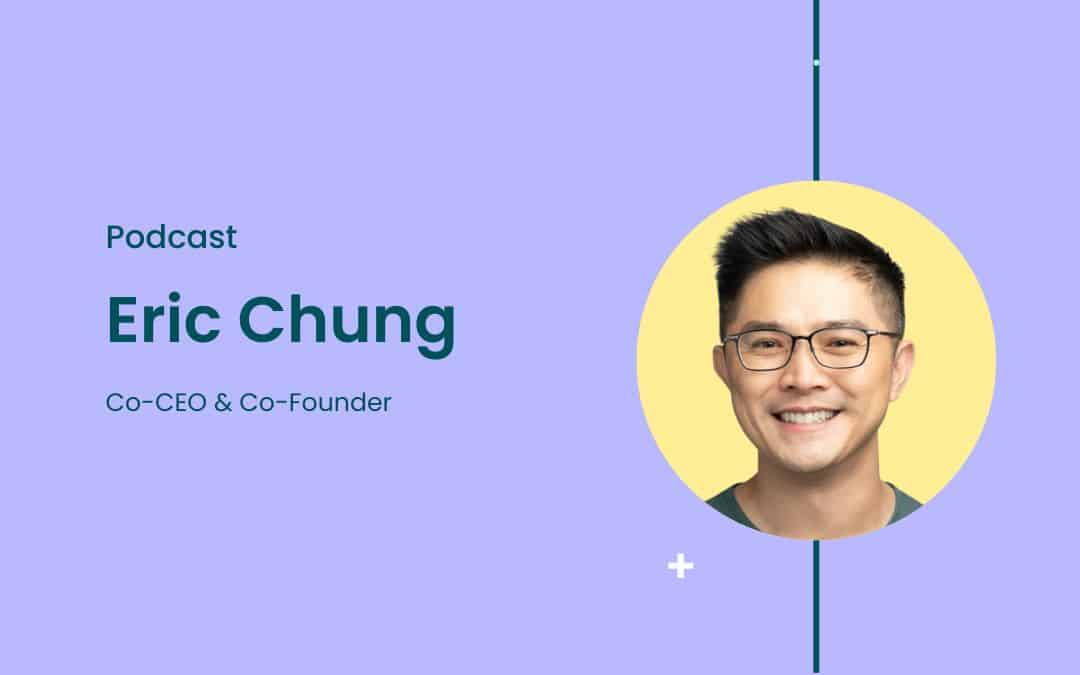 Podcast

Eric Chung

Co-CEO & Co-Founder